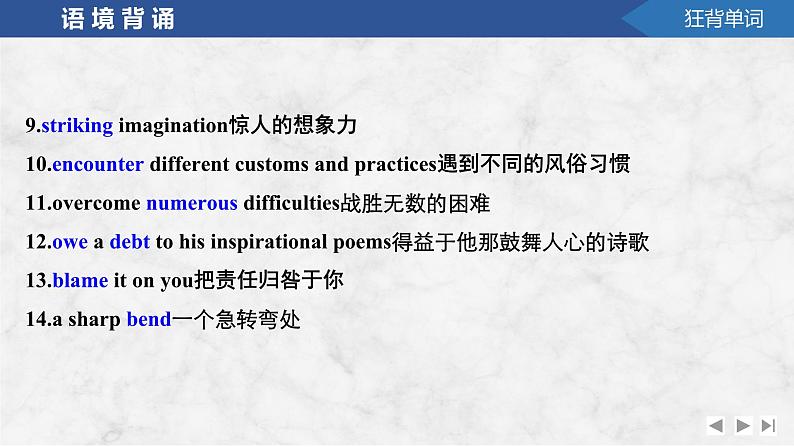 语境背诵

狂背单词

9.striking imagination惊人的想象力

10.encounter different customs and practices遇到不同的风俗习惯

11.overcome numerous difficulties战胜无数的困难

12.owe a debt to his inspirational poems得益于他那鼓舞人心的诗歌

13.blame it on you把责任归咎于你

14.a sharp bend一个急转弯处